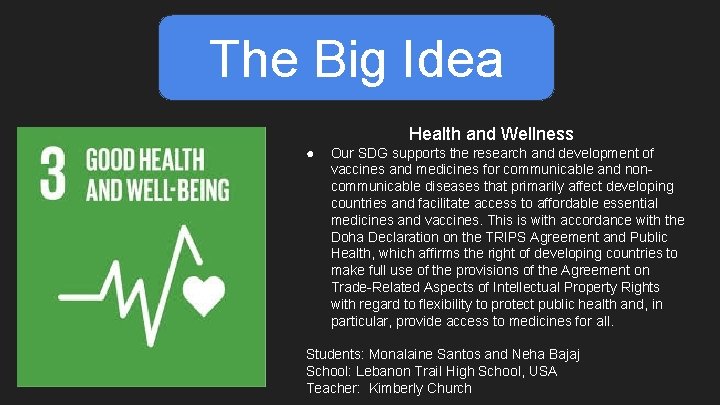 The Big Idea

3 GOOD HEALTH AND WELL-BEING

Health and Wellness

● Our SDG supports the research and development of vaccines and medicines for communicable and non-communicable diseases that primarily affect developing countries and facilitate access to affordable essential medicines and vaccines. This is with accordance with the Doha Declaration on the TRIPS Agreement and Public Health, which affirms the right of developing countries to make full use of the provisions of the Agreement on Trade-Related Aspects of Intellectual Property Rights with regard to flexibility to protect public health and, in particular, provide access to medicines for all.

Students: Monalaine Santos and Neha Bajaj
School: Lebanon Trail High School, USA
Teacher: Kimberly Church